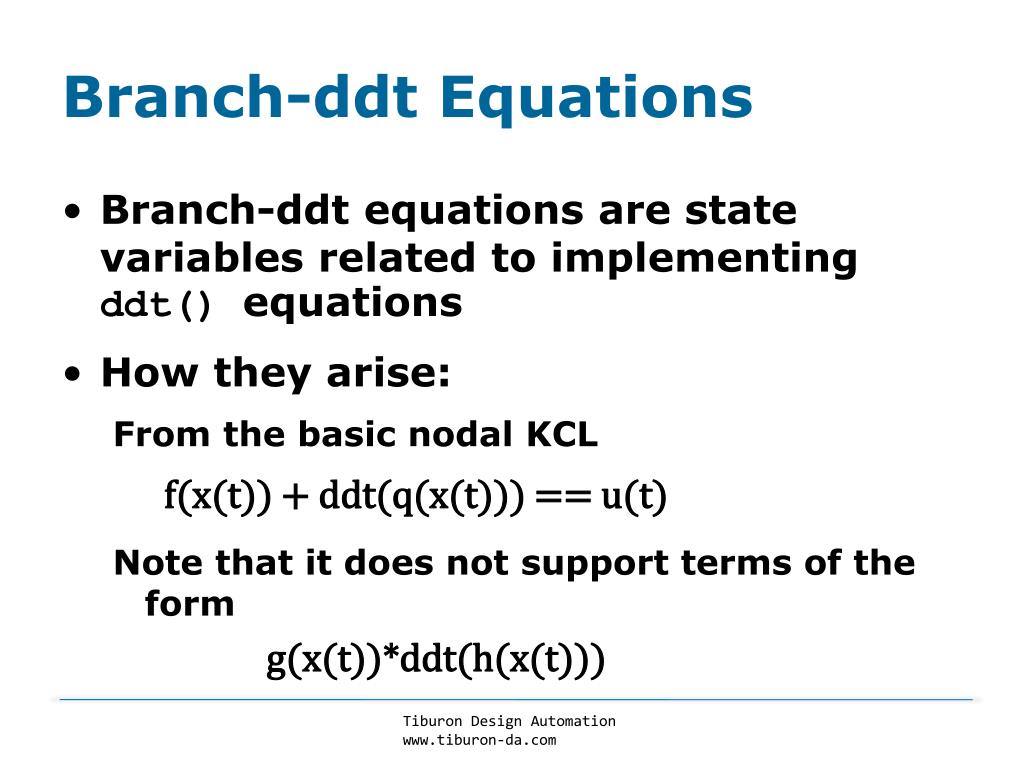 Branch-ddt Equations

• Branch-ddt equations are state variables related to implementing ddt() equations

• How they arise:

From the basic nodal KCL

f(x(t)) + ddt(q(x(t))) == u(t)

Note that it does not support terms of the form

g(x(t))*ddt(h(x(t)))

Tiburon Design Automation
www.tiburon-da.com